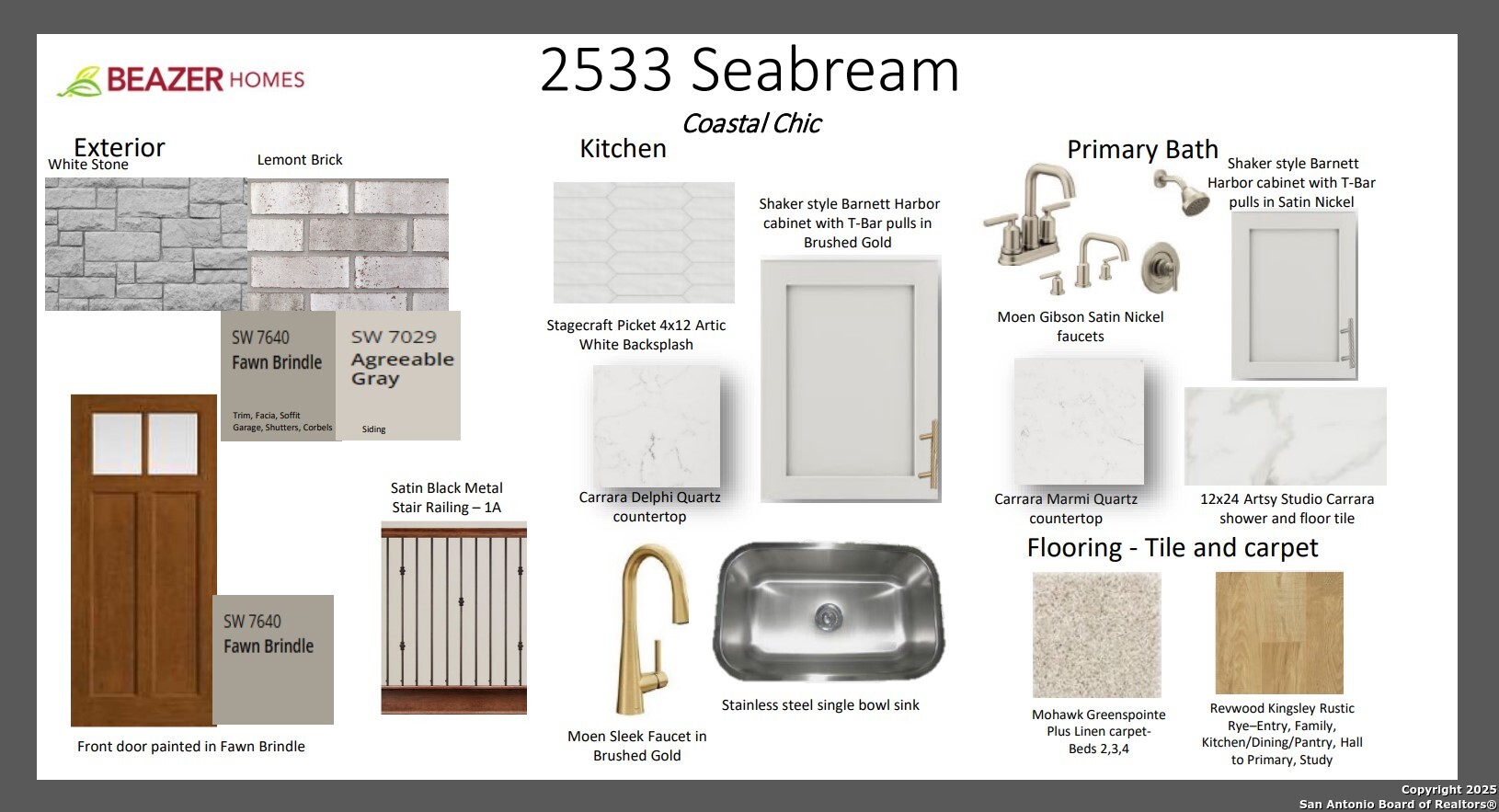 BEAZER HOMES

2533 Seabream

Coastal Chic

Exterior

White Stone

Lemont Brick

SW 7640
Fawn Brindle

Trim, Facia, Soffit
Garage, Shutters, Corbels

SW 7029
Agreeable Gray

Siding

SW 7640
Fawn Brindle

Front door painted in Fawn Brindle

Satin Black Metal Stair Railing – 1A

Kitchen

Stagecraft Picket 4x12 Artic White Backsplash

Shaker style Barnett Harbor cabinet with T-Bar pulls in Brushed Gold

Carrara Delphi Quartz countertop

Moen Sleek Faucet in Brushed Gold

Stainless steel single bowl sink

Primary Bath

Shaker style Barnett Harbor cabinet with T-Bar pulls in Satin Nickel

Moen Gibson Satin Nickel faucets

Carrara Marmi Quartz countertop

12x24 Artsy Studio Carrara shower and floor tile

Flooring - Tile and carpet

Mohawk Greenspointe Plus Linen carpet- Beds 2,3,4

Revwood Kingsley Rustic Rye–Entry, Family, Kitchen/Dining/Pantry, Hall to Primary, Study

Copyright 2025
San Antonio Board of Realtors®